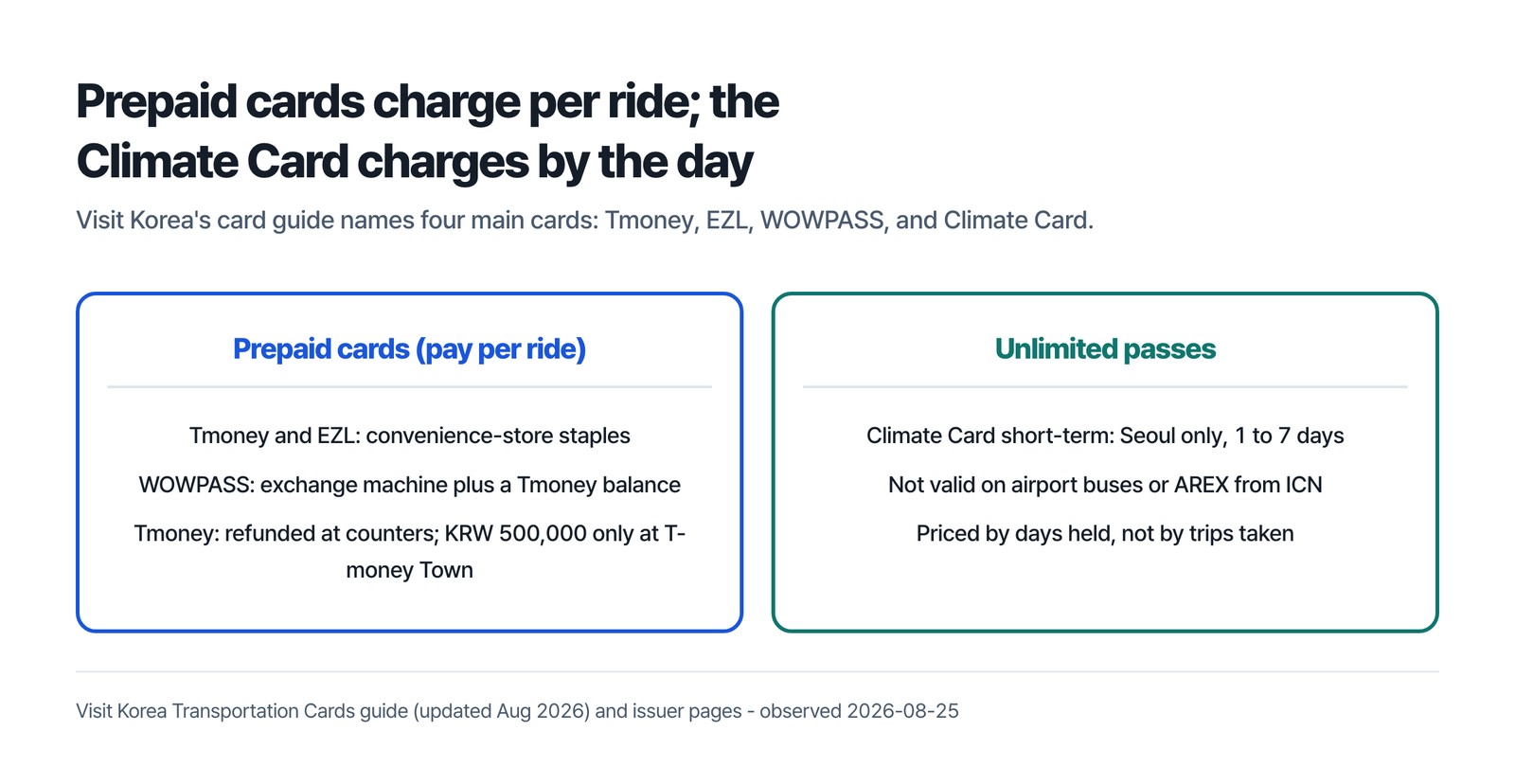 Prepaid cards charge per ride; the Climate Card charges by the day

Visit Korea's card guide names four main cards: Tmoney, EZL, WOWPASS, and Climate Card.

Prepaid cards (pay per ride)

Tmoney and EZL: convenience-store staples

WOWPASS: exchange machine plus a Tmoney balance

Tmoney: refunded at counters; KRW 500,000 only at T-money Town

Unlimited passes

Climate Card short-term: Seoul only, 1 to 7 days

Not valid on airport buses or AREX from ICN

Priced by days held, not by trips taken

Visit Korea Transportation Cards guide (updated Aug 2026) and issuer pages - observed 2026-08-25